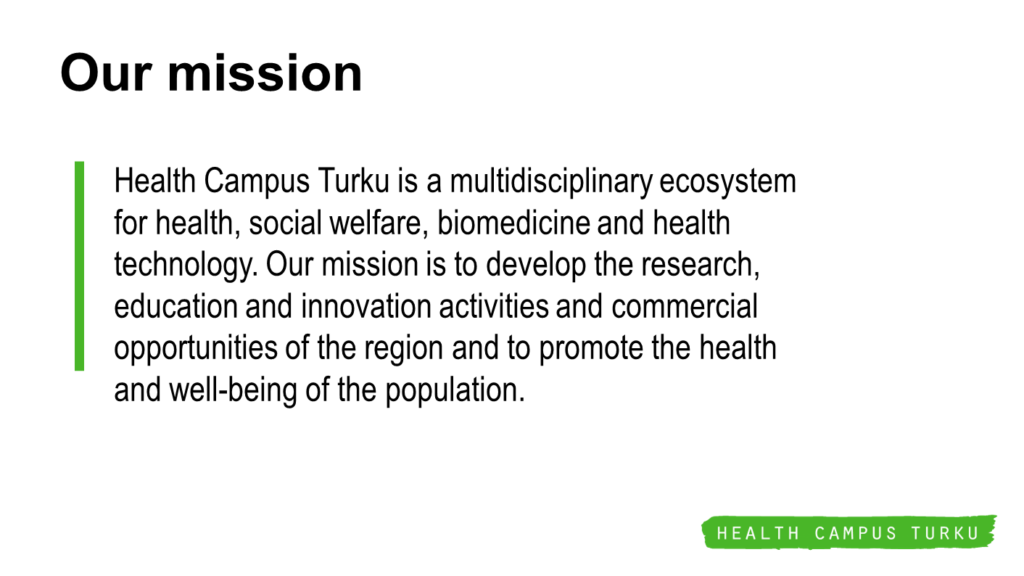 Our mission

Health Campus Turku is a multidisciplinary ecosystem for health, social welfare, biomedicine and health technology. Our mission is to develop the research, education and innovation activities and commercial opportunities of the region and to promote the health and well-being of the population.

HEALTH CAMPUS TURKU